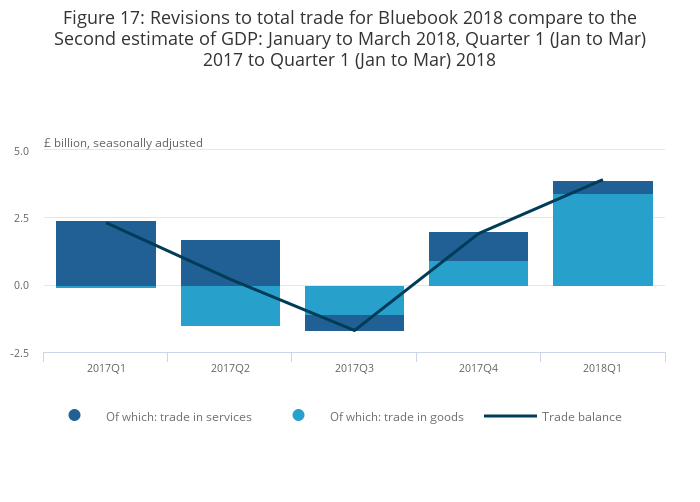 Figure 17: Revisions to total trade for Bluebook 2018 compare to the Second estimate of GDP: January to March 2018, Quarter 1 (Jan to Mar) 2017 to Quarter 1 (Jan to Mar) 2018

£ billion, seasonally adjusted

5.0
2.5
0.0
-2.5

2017Q1
2017Q2
2017Q3
2017Q4
2018Q1

Of which: trade in services
Of which: trade in goods
Trade balance